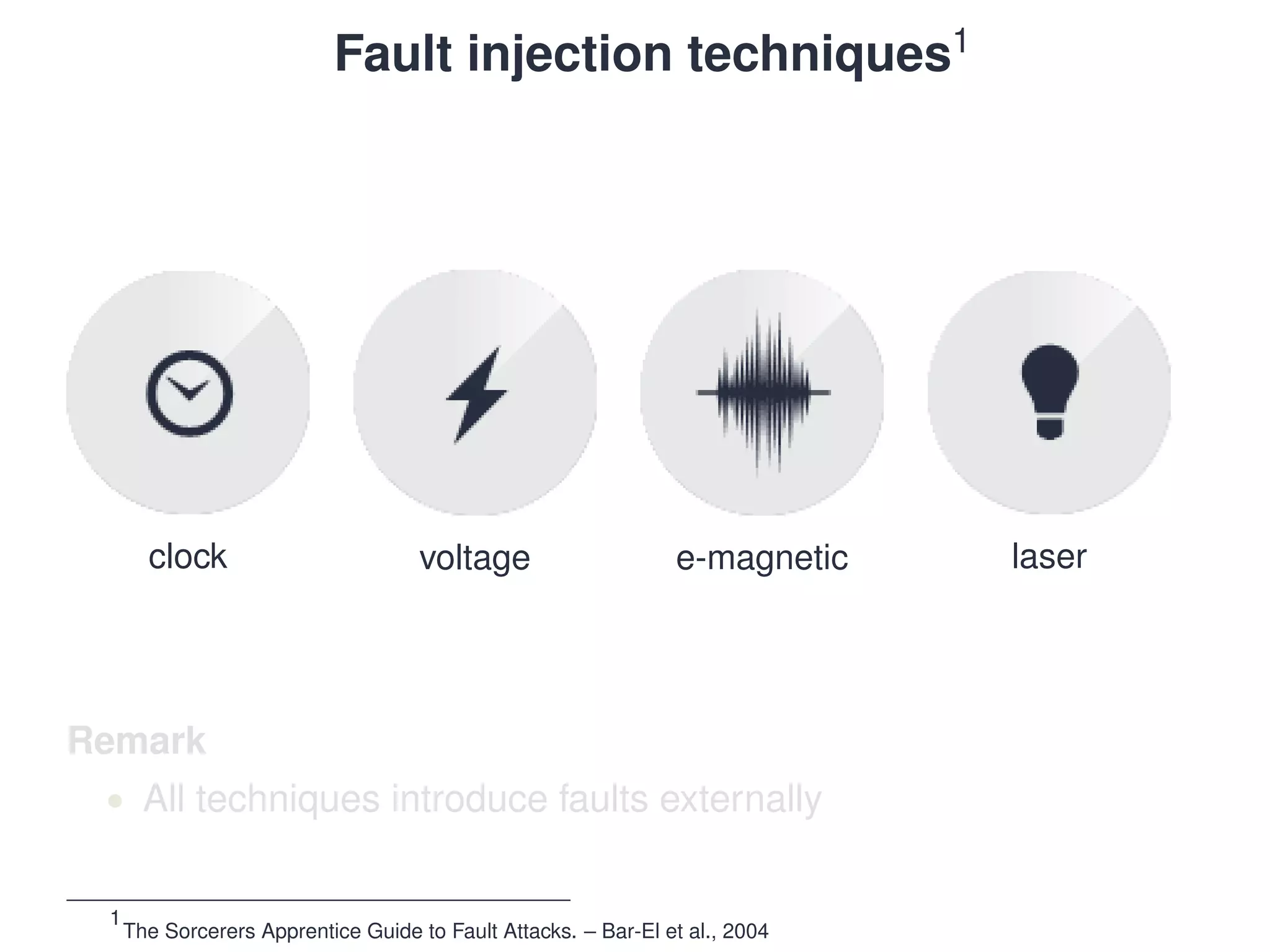 Fault injection techniques$^1$

clock

voltage

e-magnetic

laser

Remark

• All techniques introduce faults externally

$^1$The Sorcerers Apprentice Guide to Fault Attacks. – Bar-El et al., 2004